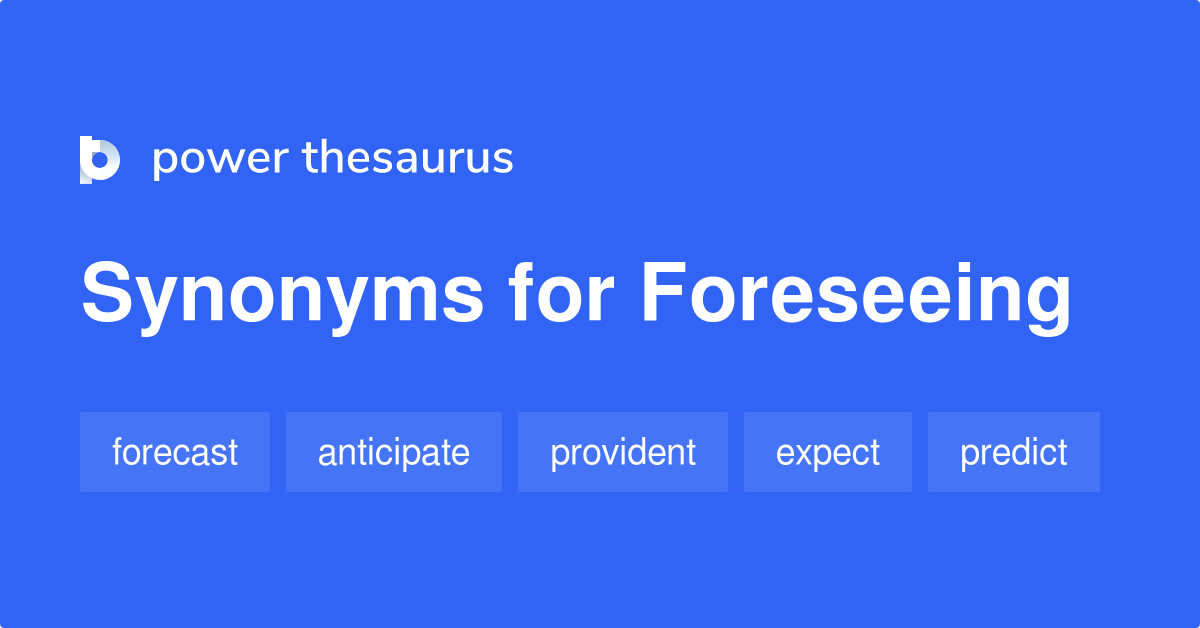 power thesaurus

Synonyms for Foreseeing

forecast anticipate provident expect predict